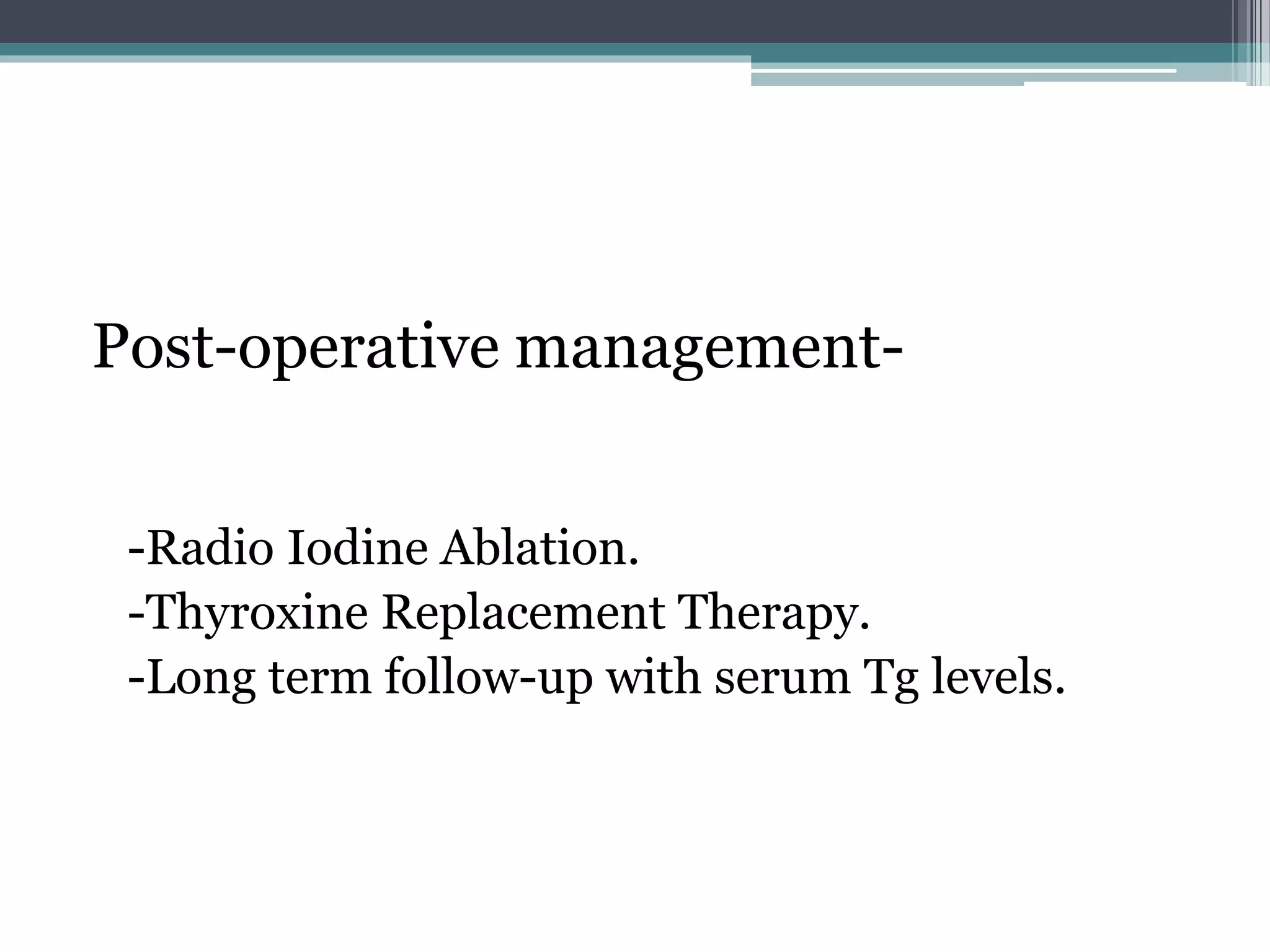 Post-operative management-

-Radio Iodine Ablation.
-Thyroxine Replacement Therapy.
-Long term follow-up with serum Tg levels.